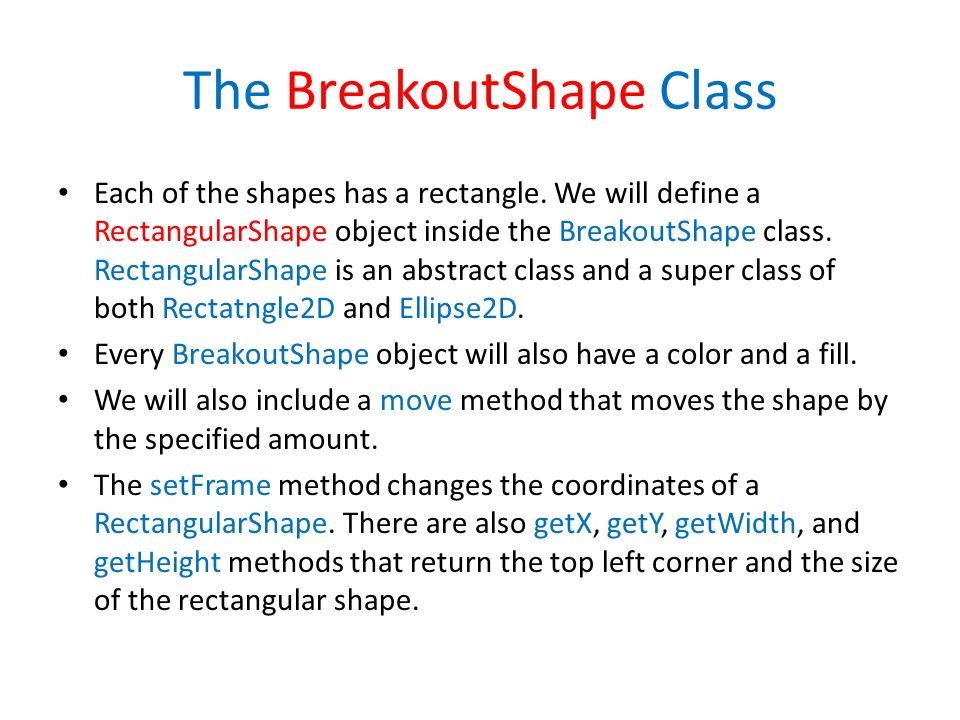 The BreakoutShape Class

• Each of the shapes has a rectangle. We will define a RectangularShape object inside the BreakoutShape class. RectangularShape is an abstract class and a super class of both Rectatngle2D and Ellipse2D.
• Every BreakoutShape object will also have a color and a fill.
• We will also include a move method that moves the shape by the specified amount.
• The setFrame method changes the coordinates of a RectangularShape. There are also getX, getY, getWidth, and getHeight methods that return the top left corner and the size of the rectangular shape.